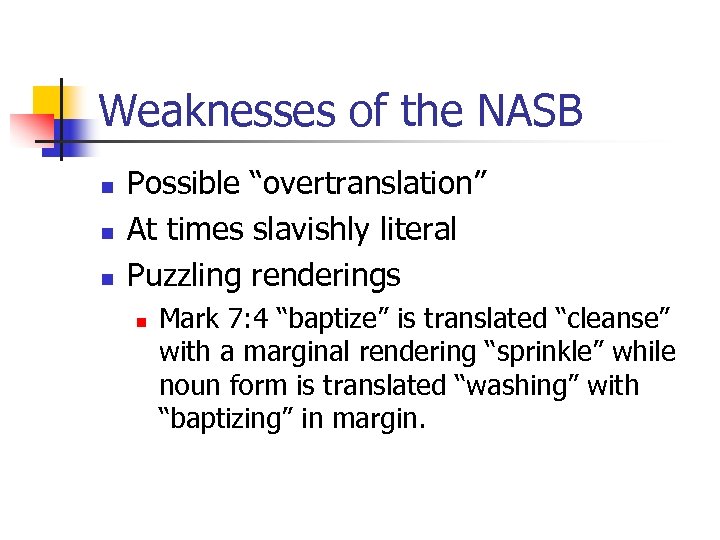 Weaknesses of the NASB

- Possible “overtranslation”
- At times slavishly literal
- Puzzling renderings
  - Mark 7:4 “baptize” is translated “cleanse” with a marginal rendering “sprinkle” while noun form is translated “washing” with “baptizing” in margin.